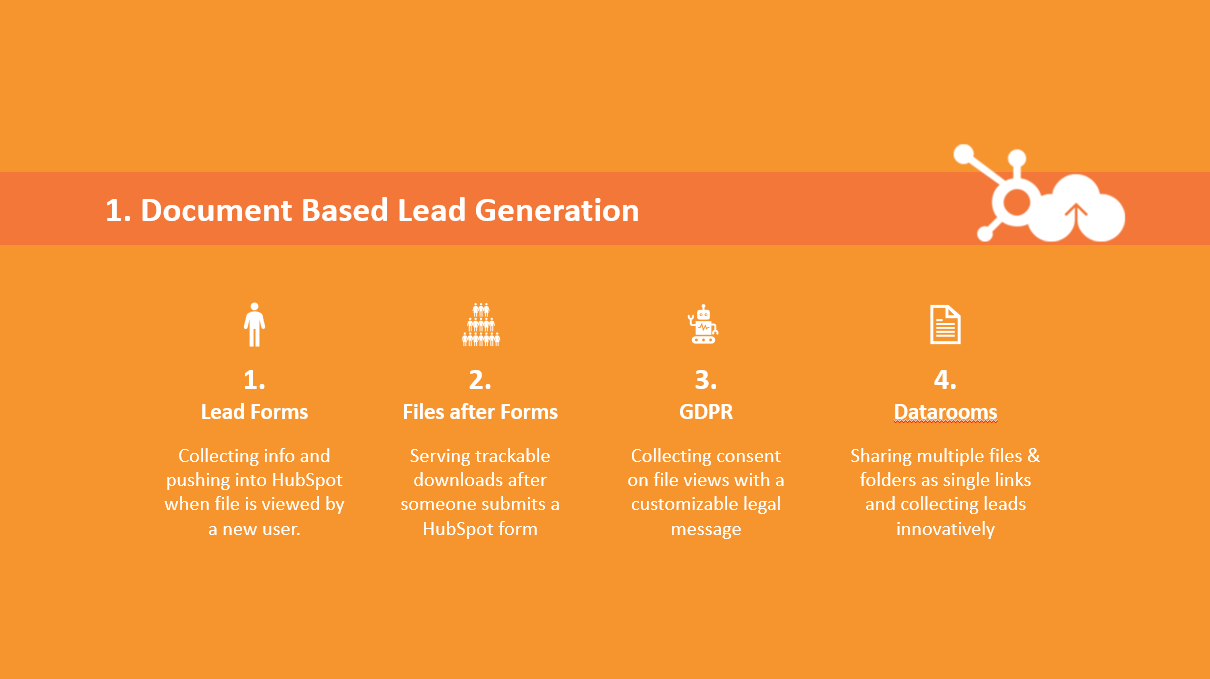 1. Document Based Lead Generation

1.
Lead Forms

Collecting info and pushing into HubSpot when file is viewed by a new user.

2.
Files after Forms

Serving trackable downloads after someone submits a HubSpot form

3.
GDPR

Collecting consent on file views with a customizable legal message

4.
Datarooms

Sharing multiple files & folders as single links and collecting leads innovatively